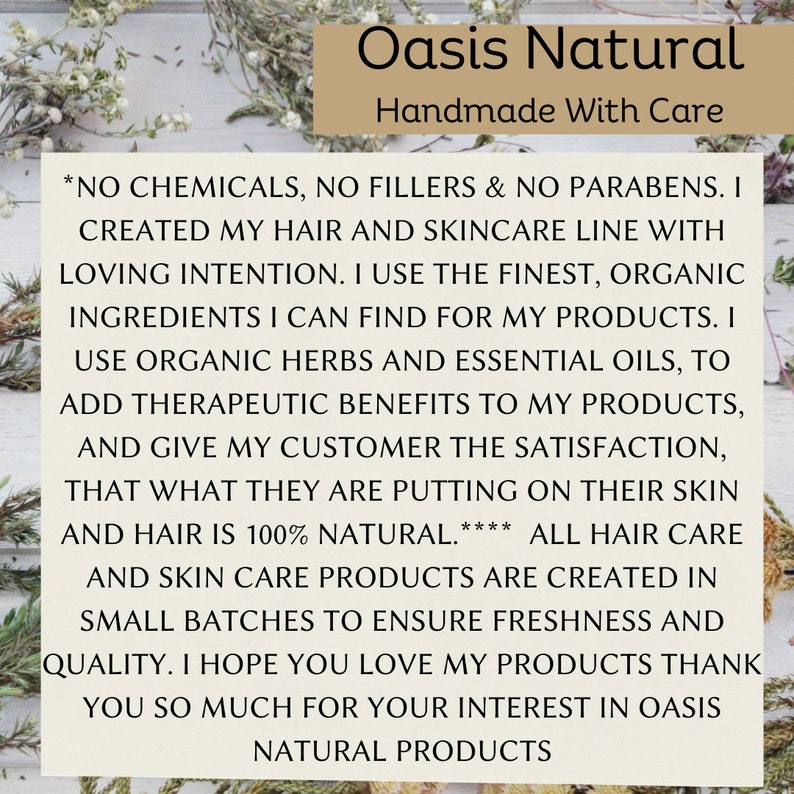 Oasis Natural
Handmade With Care

*NO CHEMICALS, NO FILLERS & NO PARABENS. I CREATED MY HAIR AND SKINCARE LINE WITH LOVING INTENTION. I USE THE FINEST, ORGANIC INGREDIENTS I CAN FIND FOR MY PRODUCTS. I USE ORGANIC HERBS AND ESSENTIAL OILS, TO ADD THERAPEUTIC BENEFITS TO MY PRODUCTS, AND GIVE MY CUSTOMER THE SATISFACTION, THAT WHAT THEY ARE PUTTING ON THEIR SKIN AND HAIR IS 100% NATURAL.**** ALL HAIR CARE AND SKIN CARE PRODUCTS ARE CREATED IN SMALL BATCHES TO ENSURE FRESHNESS AND QUALITY. I HOPE YOU LOVE MY PRODUCTS THANK YOU SO MUCH FOR YOUR INTEREST IN OASIS NATURAL PRODUCTS